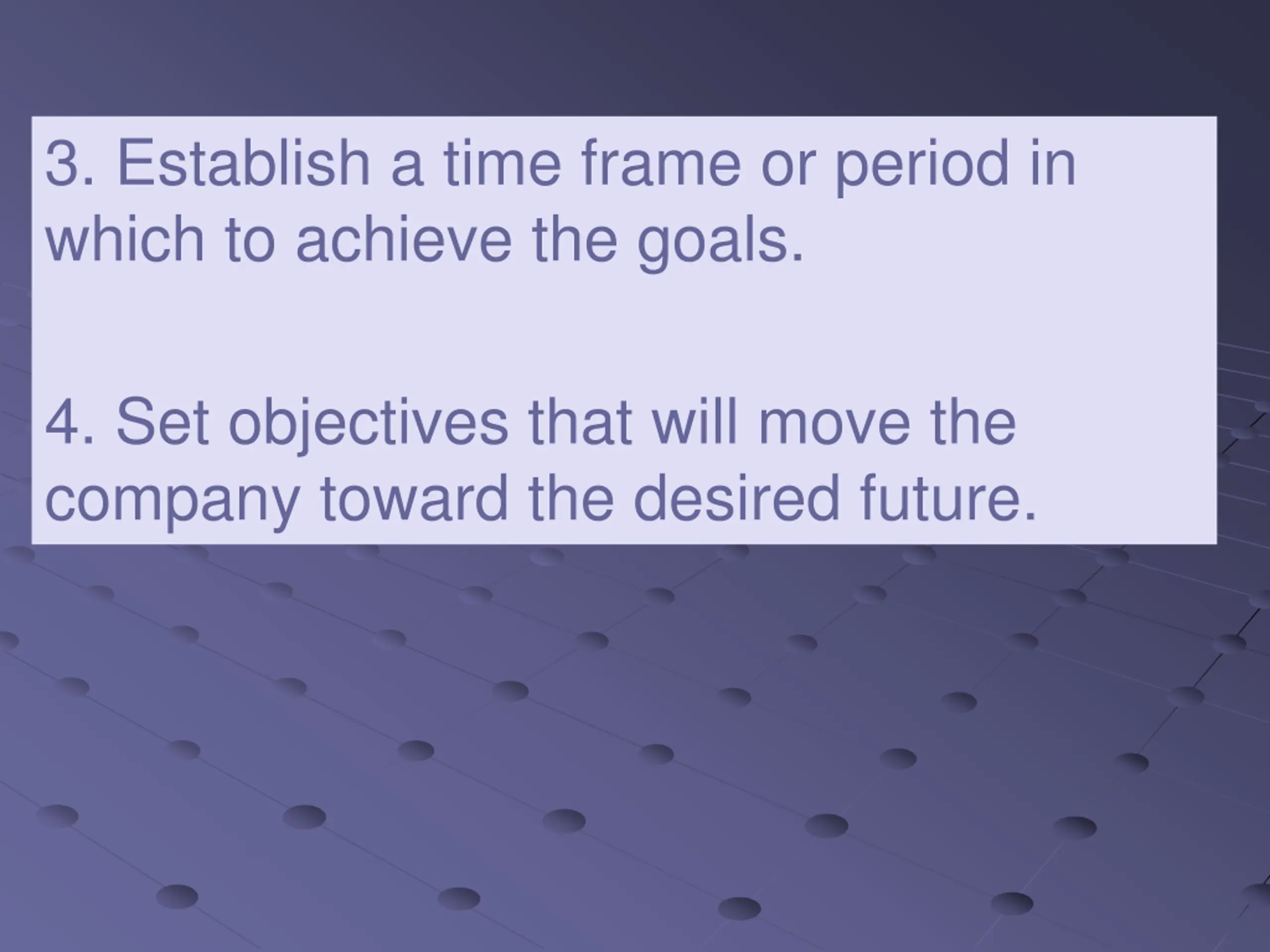 3. Establish a time frame or period in which to achieve the goals.

4. Set objectives that will move the company toward the desired future.